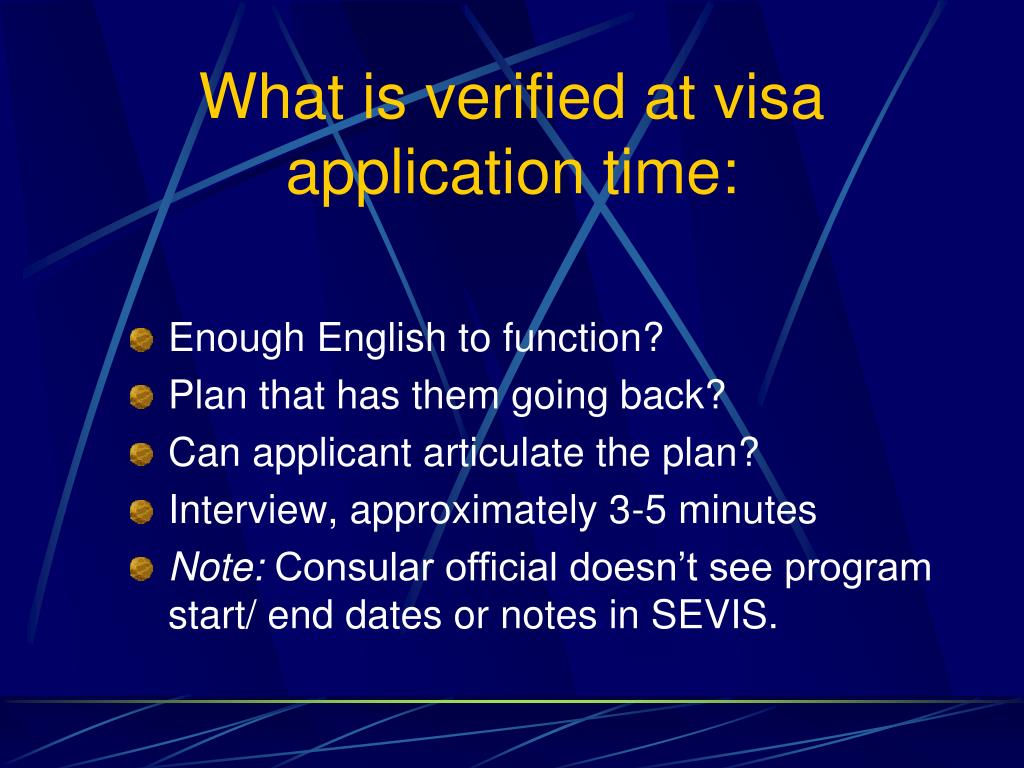 What is verified at visa application time:

Enough English to function?
Plan that has them going back?
Can applicant articulate the plan?
Interview, approximately 3-5 minutes
Note: Consular official doesn’t see program start/ end dates or notes in SEVIS.